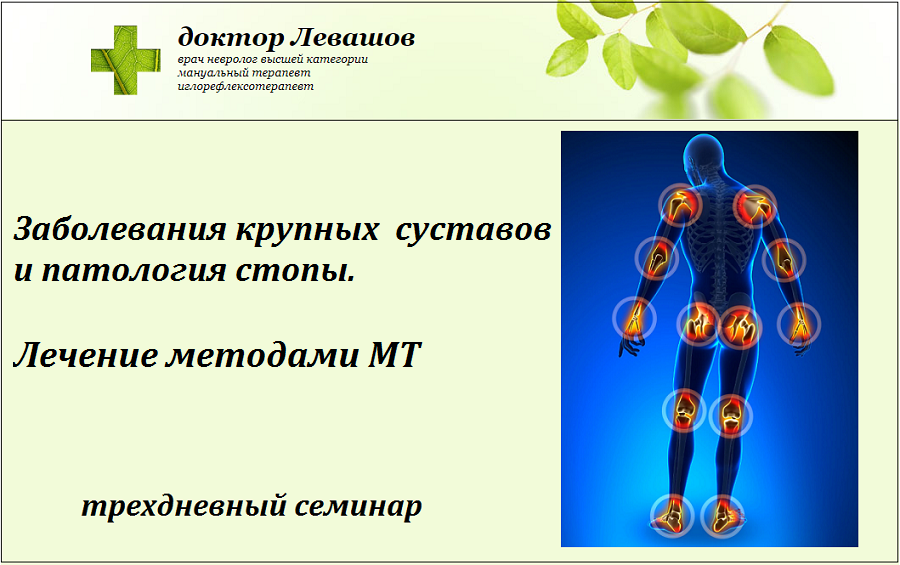 доктор Левашов
врач невролог высшей категории
мануальный терапевт
иглорефлексотерапевт

Заболевания крупных суставов и патология стопы.

Лечение методами МТ

трехдневный семинар